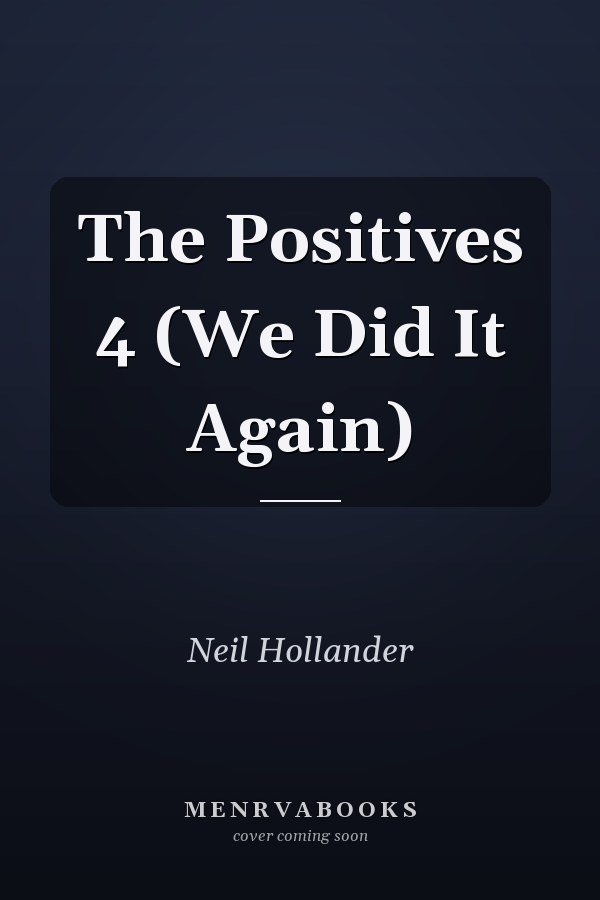 The Positives 4 (We Did It Again)

Neil Hollander

MENRVABOOKS
cover coming soon